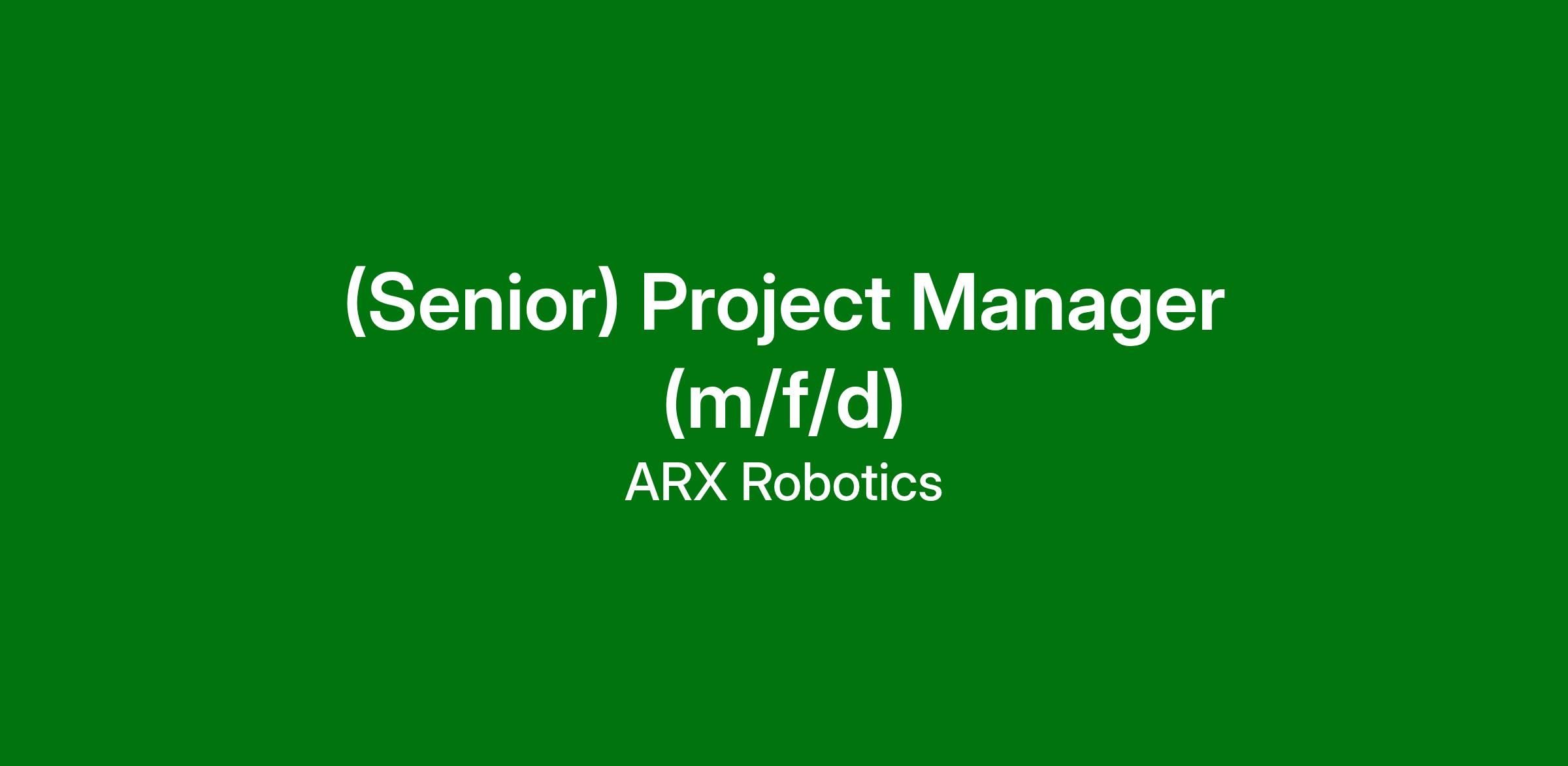 (Senior) Project Manager (m/f/d)

ARX Robotics